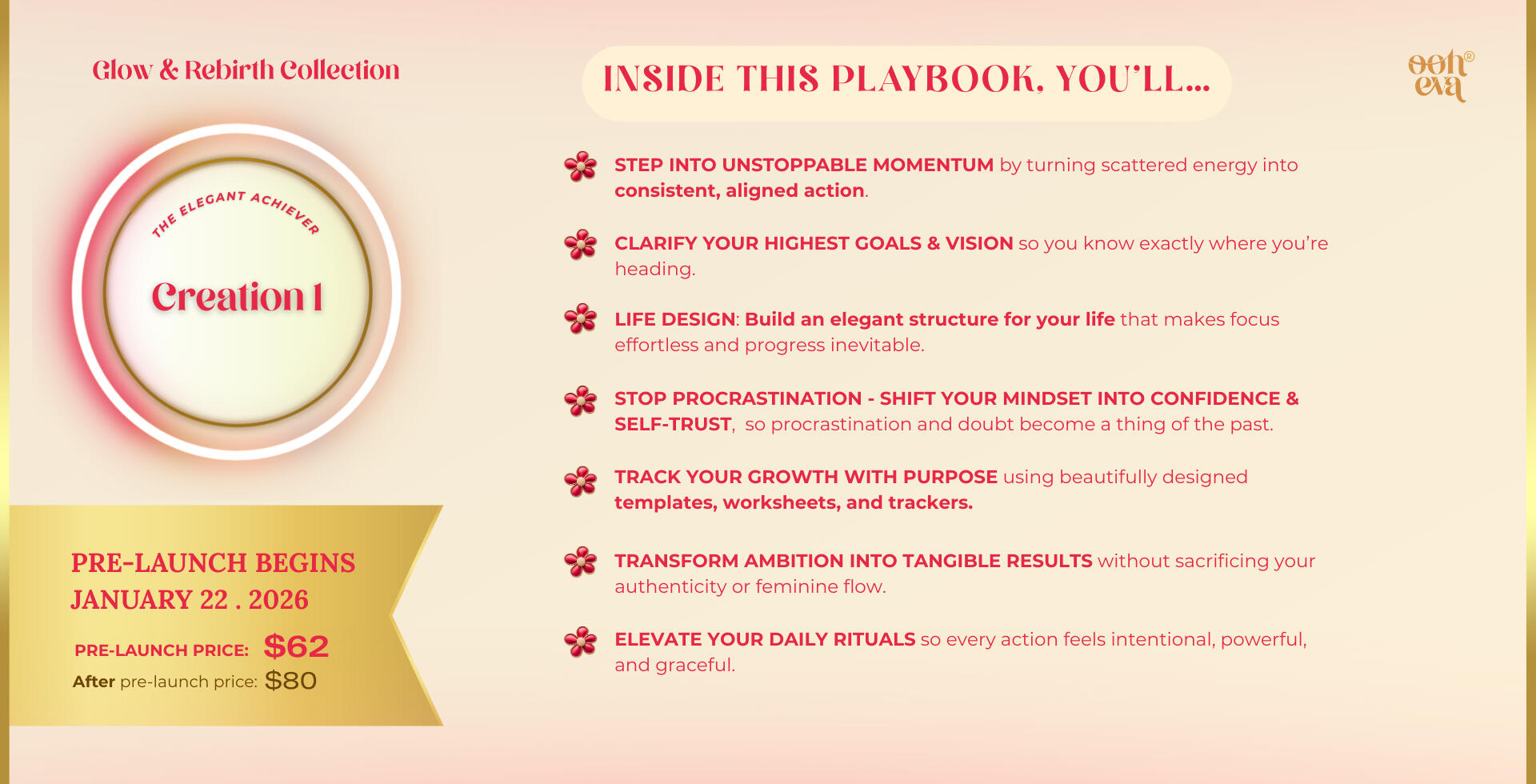 Glow & Rebirth Collection

THE ELEGANT ACHIEVER

Creation 1

PRE-LAUNCH BEGINS
JANUARY 22 . 2026

PRE-LAUNCH PRICE: $62
After pre-launch price: $80

INSIDE THIS PLAYBOOK, YOU'LL...

ooh eva®

STEP INTO UNSTOPPABLE MOMENTUM by turning scattered energy into consistent, aligned action.

CLARIFY YOUR HIGHEST GOALS & VISION so you know exactly where you're heading.

LIFE DESIGN: Build an elegant structure for your life that makes focus effortless and progress inevitable.

STOP PROCRASTINATION - SHIFT YOUR MINDSET INTO CONFIDENCE & SELF-TRUST, so procrastination and doubt become a thing of the past.

TRACK YOUR GROWTH WITH PURPOSE using beautifully designed templates, worksheets, and trackers.

TRANSFORM AMBITION INTO TANGIBLE RESULTS without sacrificing your authenticity or feminine flow.

ELEVATE YOUR DAILY RITUALS so every action feels intentional, powerful, and graceful.